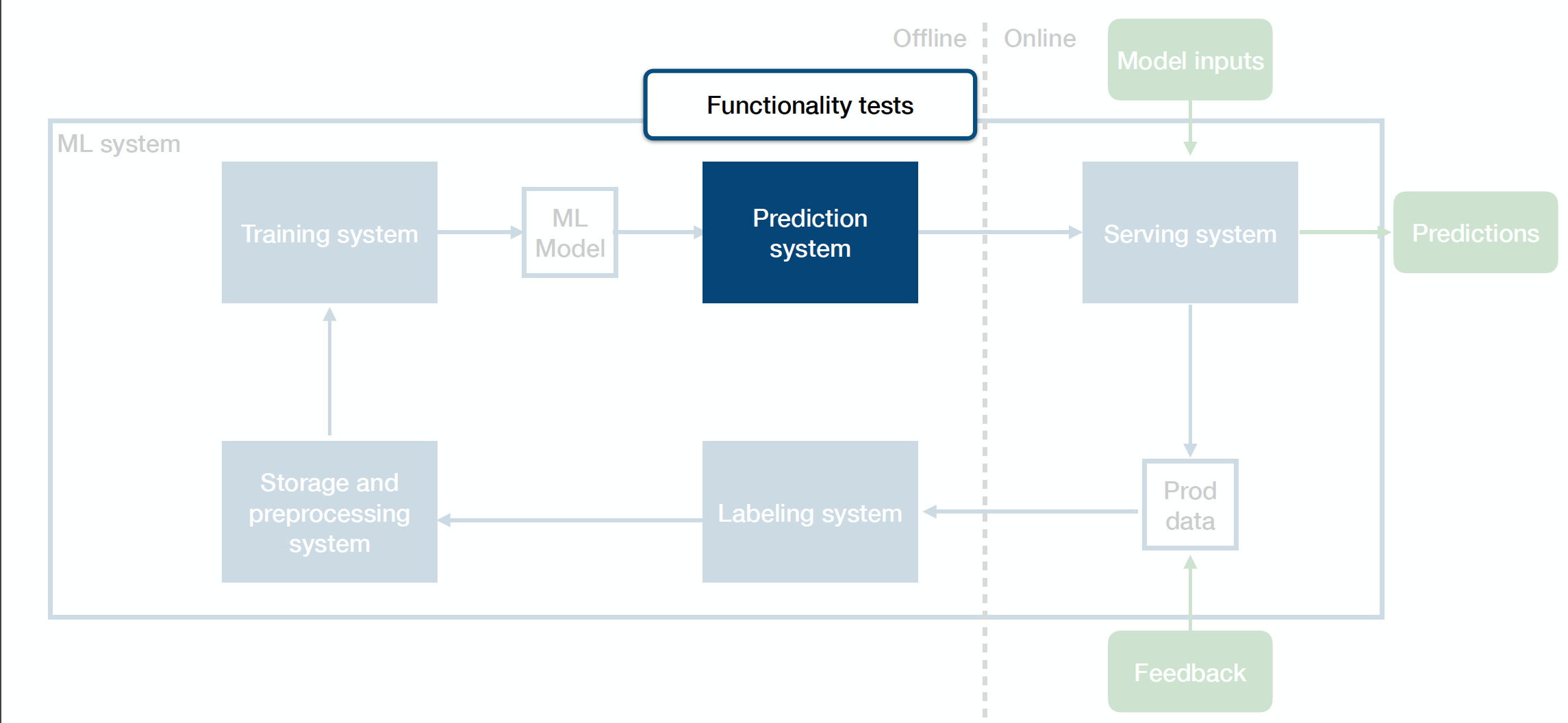 Offline
Online
Model inputs
Functionality tests
ML system
Training system
ML Model
Prediction system
Serving system
Predictions
Storage and preprocessing system
Labeling system
Prod data
Feedback